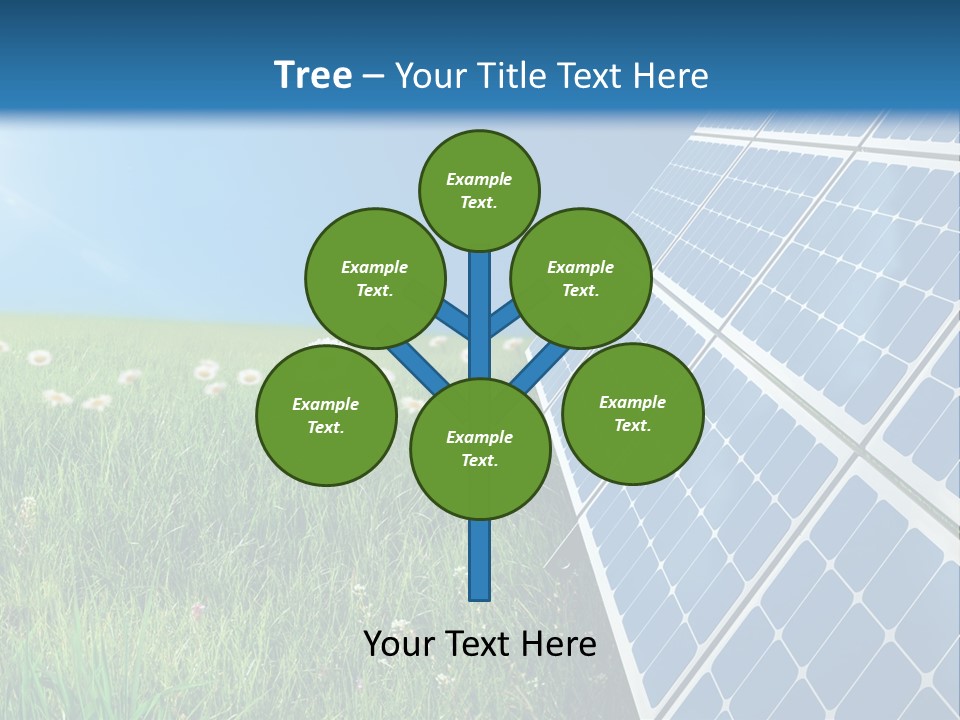 Tree – Your Title Text Here

Example Text.

Example Text.

Example Text.

Example Text.

Example Text.

Example Text.

Your Text Here